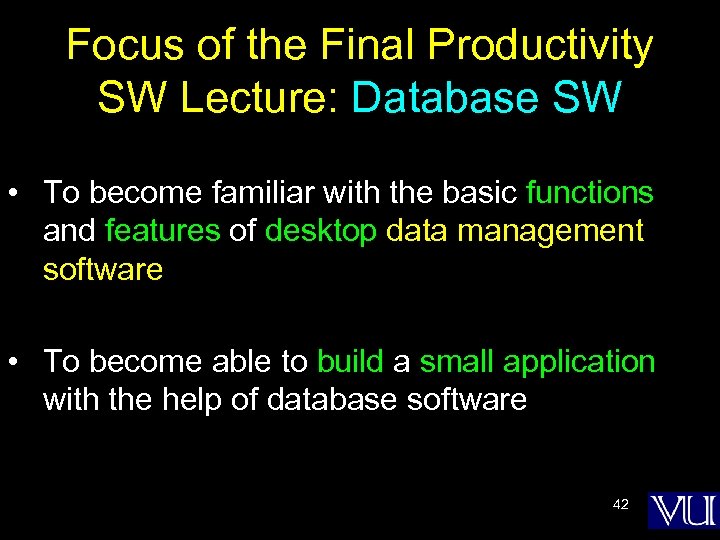 Focus of the Final Productivity SW Lecture: Database SW

• To become familiar with the basic functions and features of desktop data management software

• To become able to build a small application with the help of database software

42

VU